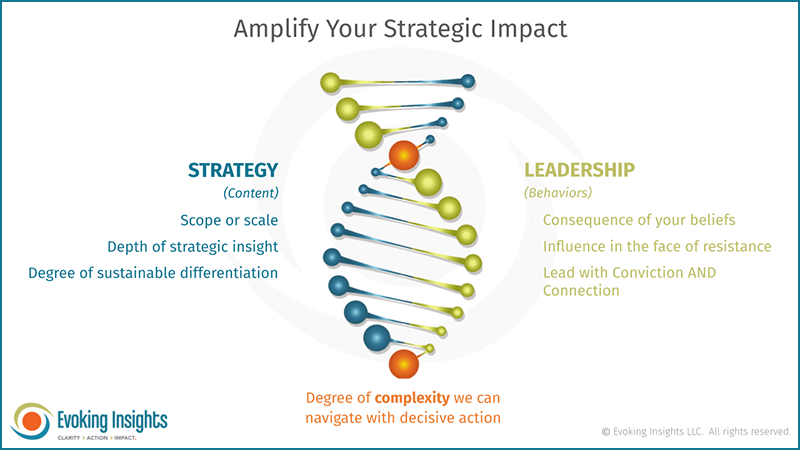 Amplify Your Strategic Impact

STRATEGY
(Content)
Scope or scale
Depth of strategic insight
Degree of sustainable differentiation

LEADERSHIP
(Behaviors)
Consequence of your beliefs
Influence in the face of resistance
Lead with Conviction AND Connection

Degree of complexity we can navigate with decisive action

Evoking Insights
CLARITY > ACTION > IMPACT.

© Evoking Insights LLC. All rights reserved.